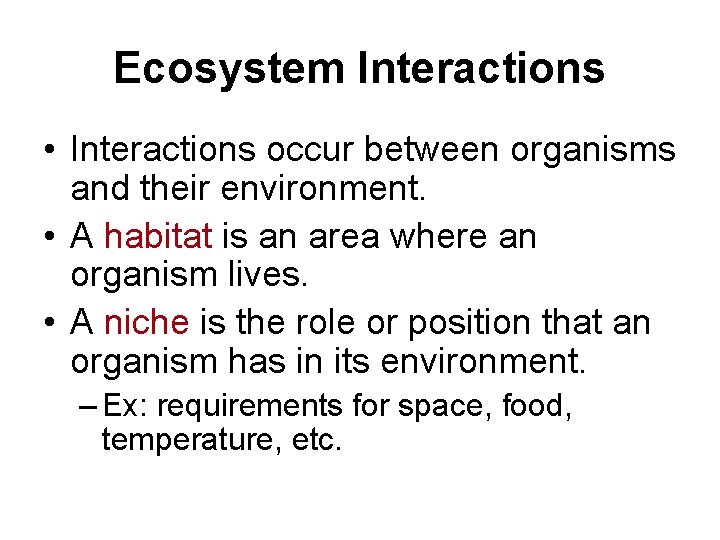 Ecosystem Interactions

• Interactions occur between organisms and their environment.

• A habitat is an area where an organism lives.

• A niche is the role or position that an organism has in its environment.

– Ex: requirements for space, food, temperature, etc.